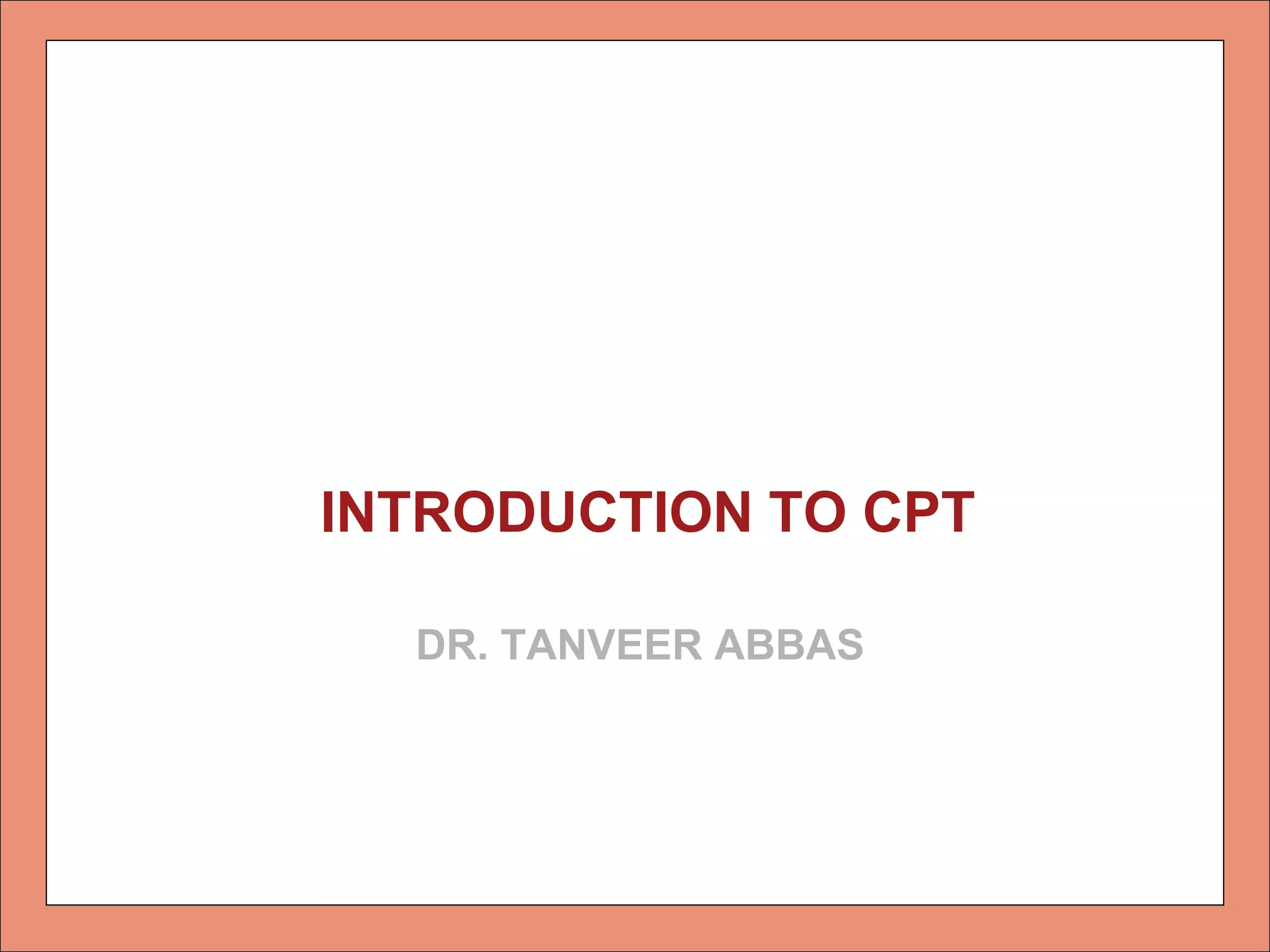 INTRODUCTION TO CPT

DR. TANVEER ABBAS